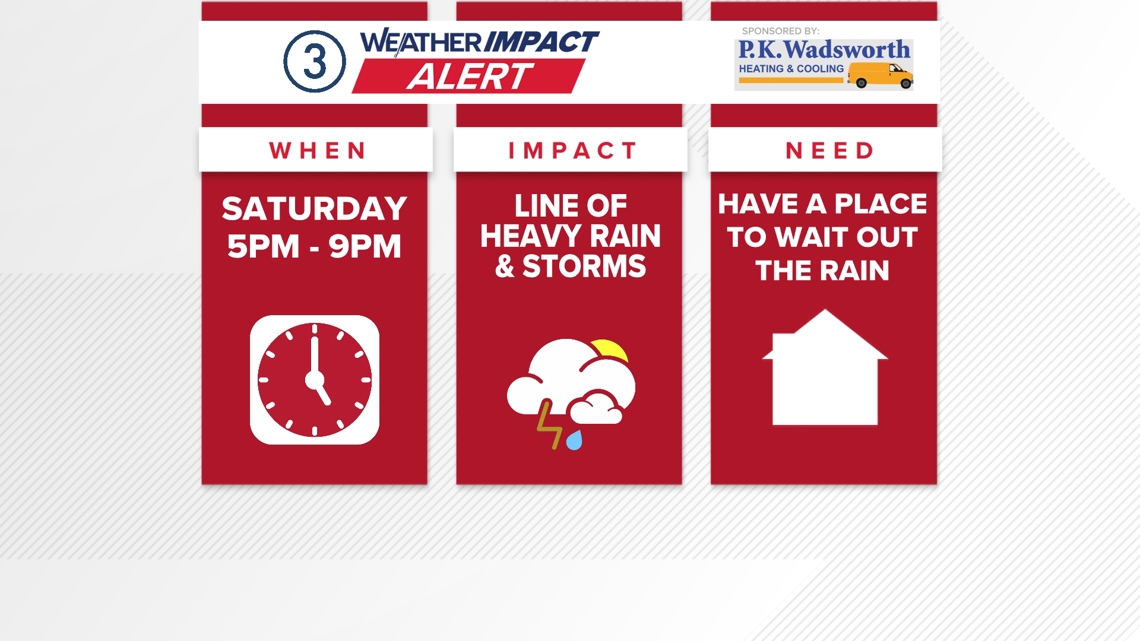 3 WEATHER IMPACT ALERT

SPONSORED BY:
P.K.Wadsworth
HEATING & COOLING

WHEN

SATURDAY
5PM - 9PM

IMPACT

LINE OF HEAVY RAIN & STORMS

NEED

HAVE A PLACE TO WAIT OUT THE RAIN